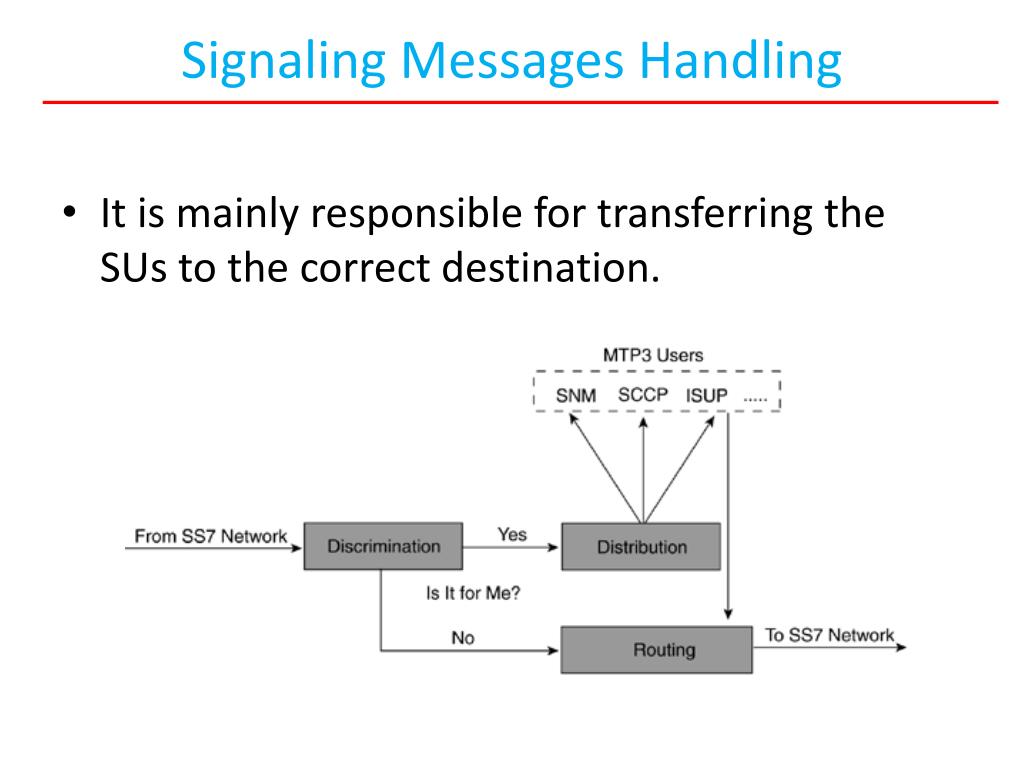 Signaling Messages Handling

• It is mainly responsible for transferring the SUs to the correct destination.

MTP3 Users

SNM SCCP ISUP .....

From SS7 Network

Discrimination

Yes

Distribution

Is It for Me?

No

Routing

To SS7 Network